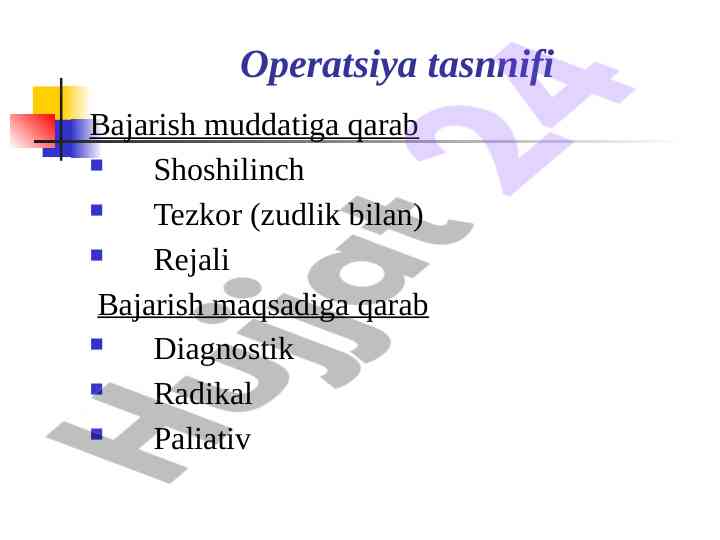 Operatsiya tasnnifi

Bajarish muddatiga qarab

- Shoshilinch
- Tezkor (zudlik bilan)
- Rejali

Bajarish maqsadiga qarab

- Diagnostik
- Radikal
- Paliativ

Hujjat 24